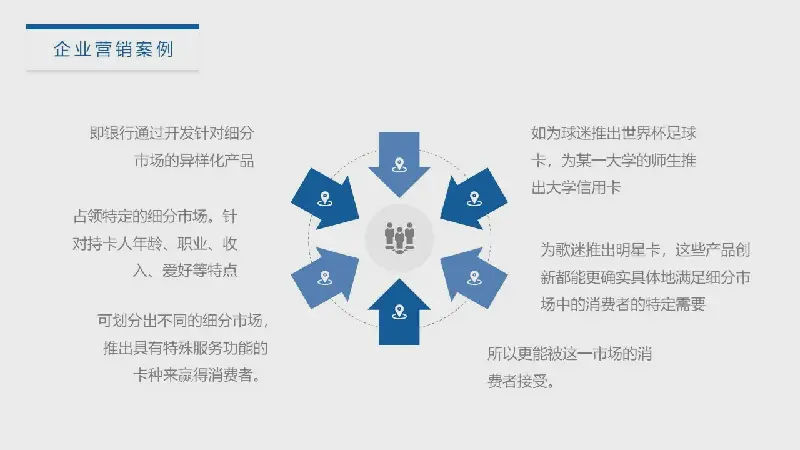 企业营销案例

即银行通过开发针对细分市场的异样化产品

占领特定的细分市场。针对持卡人年龄、职业、收入、爱好等特点

可划分出不同的细分市场，推出具有特殊服务功能的卡种来赢得消费者。

如为球迷推出世界杯足球卡，为某一大学的师生推出大学信用卡

为歌迷推出明星卡，这些产品创新都能更确实具体地满足细分市场中的消费者的特定需要

所以更能被这一市场的消费者接受。